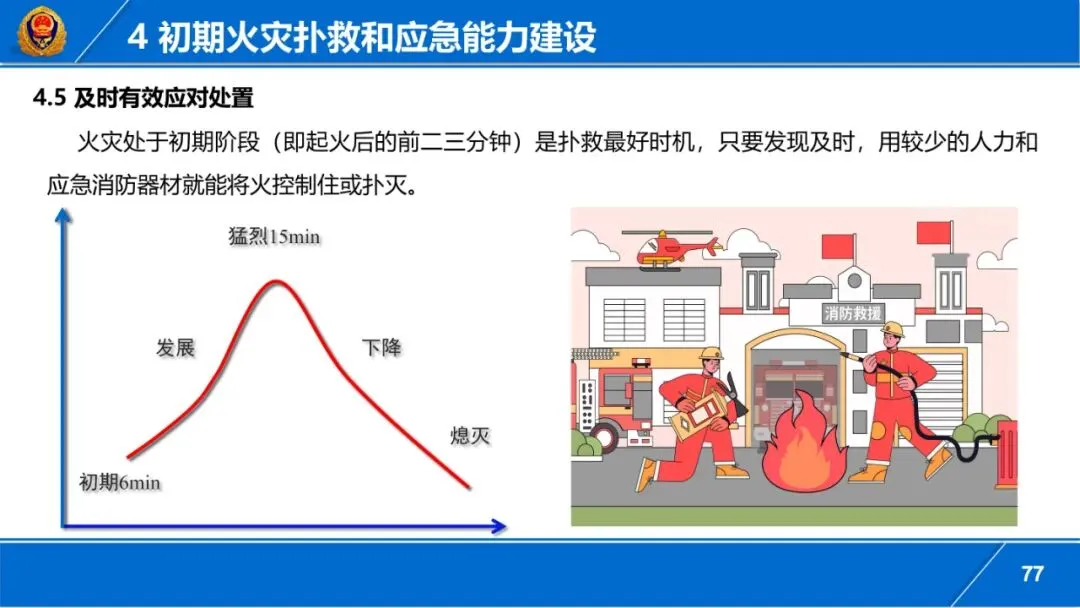 4 初期火灾扑救和应急能力建设

4.5 及时有效应对处置

火灾处于初期阶段（即起火后的前二三分钟）是扑救最好时机，只要发现及时，用较少的人力和应急消防器材就能将火控制住或扑灭。

猛烈15min

发展

下降

熄灭

初期6min

消防救援

77